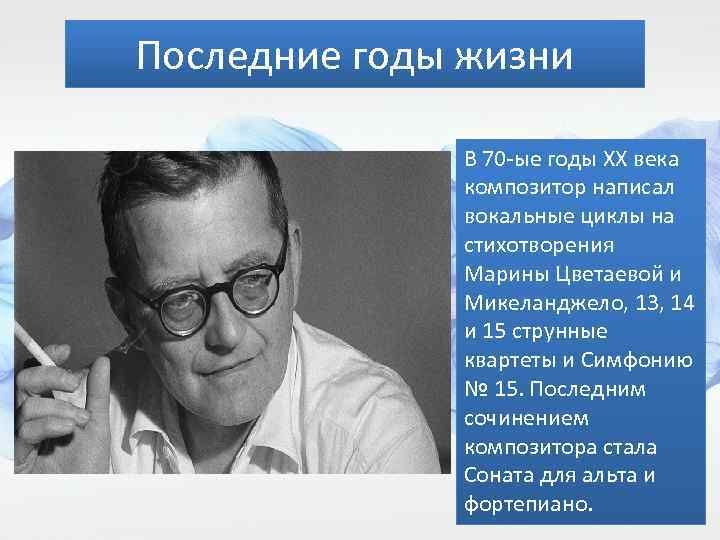 Последние годы жизни

В 70-ые годы XX века композитор написал вокальные циклы на стихотворения Марины Цветаевой и Микеланджело, 13, 14 и 15 струнные квартеты и Симфонию № 15. Последним сочинением композитора стала Соната для альта и фортепиано.